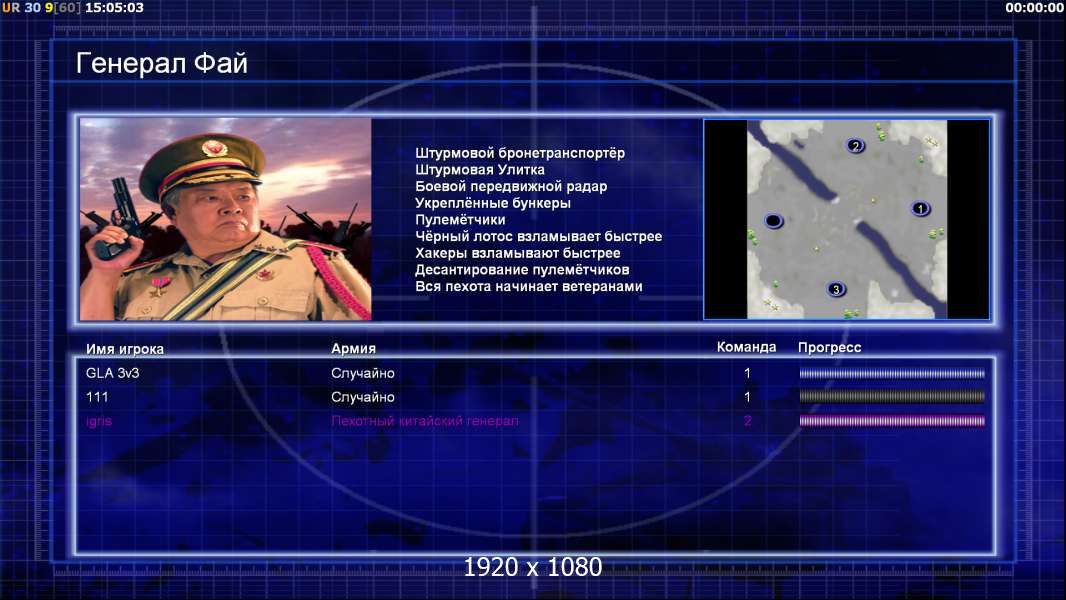 UR 30 9[60] 15:05:03

00:00:00

Генерал Фай

Штурмовой бронетранспортёр
Штурмовая Улитка
Боевой передвижной радар
Укреплённые бункеры
Пулемётчики
Чёрный лотос взламывает быстрее
Хакеры взламывают быстрее
Десантирование пулемётчиков
Вся пехота начинает ветеранами

2
1
3

| Имя игрока | Армия | Команда | Прогресс |
|---|---|---|---|
| GLA 3v3 | Случайно | 1 | |
| 111 | Случайно | 1 | |
| ignis | Пехотный китайский генерал | 2 | |

1920 x 1080